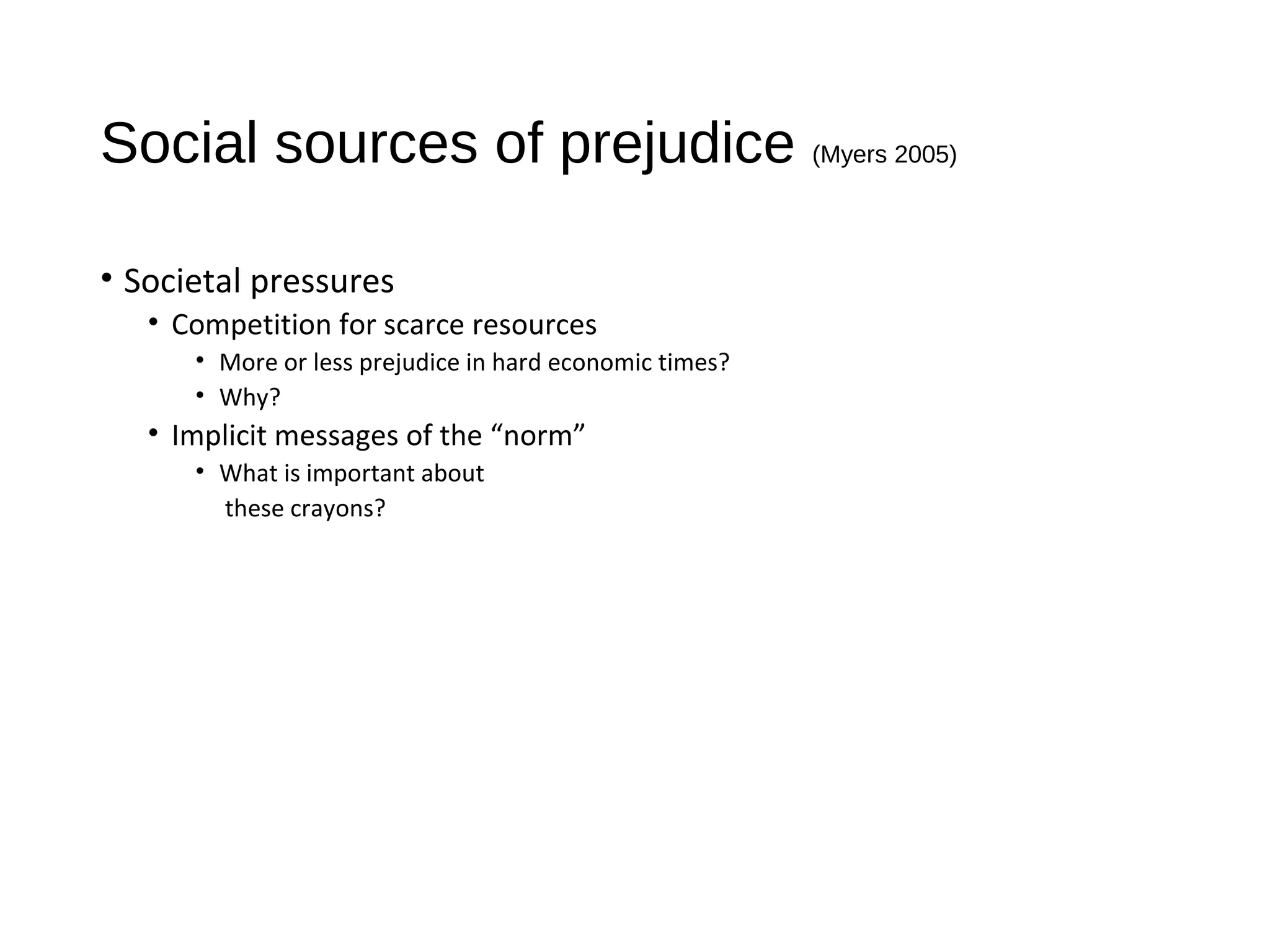 Social sources of prejudice (Myers 2005)

• Societal pressures
  • Competition for scarce resources
    • More or less prejudice in hard economic times?
    • Why?
  • Implicit messages of the “norm”
    • What is important about these crayons?